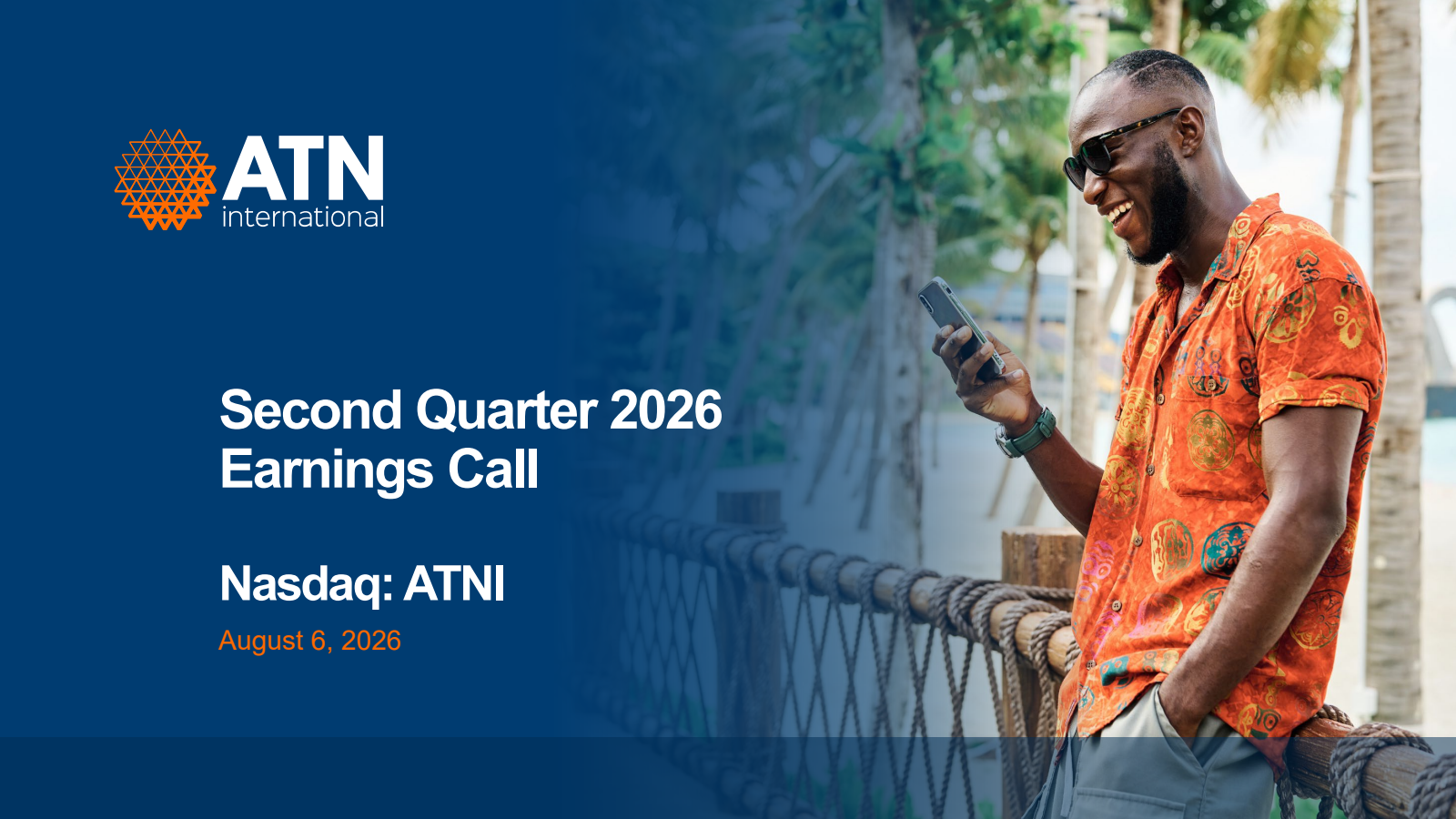 ATN
international

Second Quarter 2026
Earnings Call

Nasdaq: ATNI
August 6, 2026